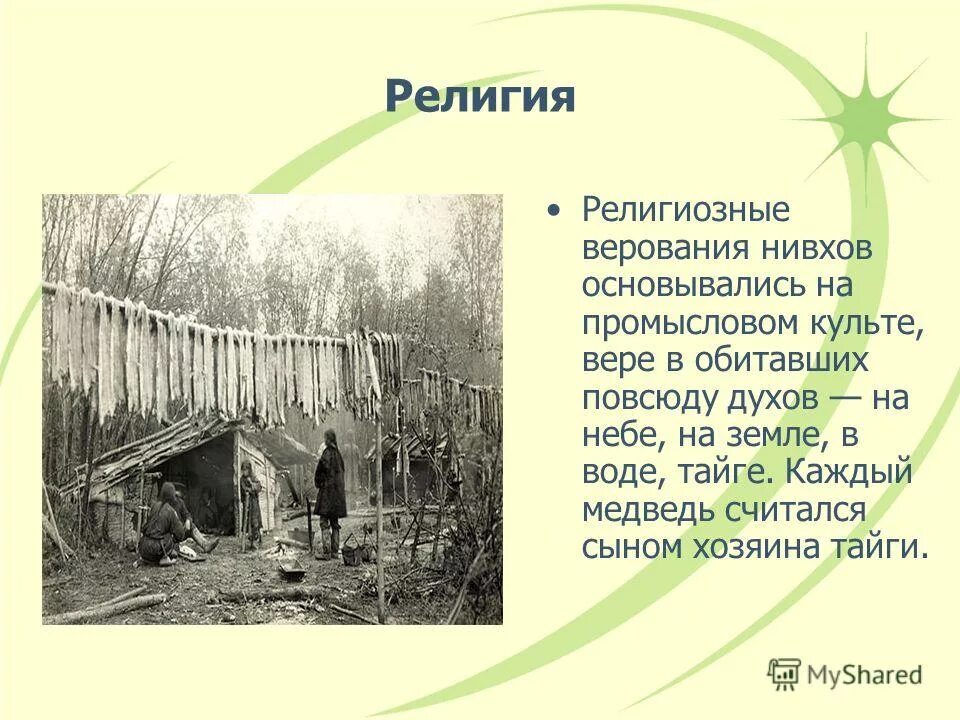 Религия

• Религиозные верования нивхов основывались на промысловом культе, вере в обитавших повсюду духов — на небе, на земле, в воде, тайге. Каждый медведь считался сыном хозяина тайги.

MyShared